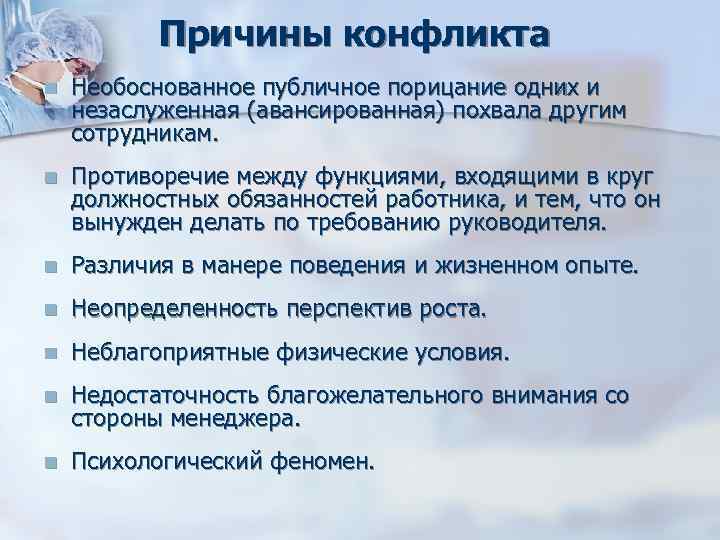 Причины конфликта

Необоснованное публичное порицание одних и незаслуженная (авансированная) похвала другим сотрудникам.

Противоречие между функциями, входящими в круг должностных обязанностей работника, и тем, что он вынужден делать по требованию руководителя.

Различия в манере поведения и жизненном опыте.

Неопределенность перспектив роста.

Неблагоприятные физические условия.

Недостаточность благожелательного внимания со стороны менеджера.

Психологический феномен.